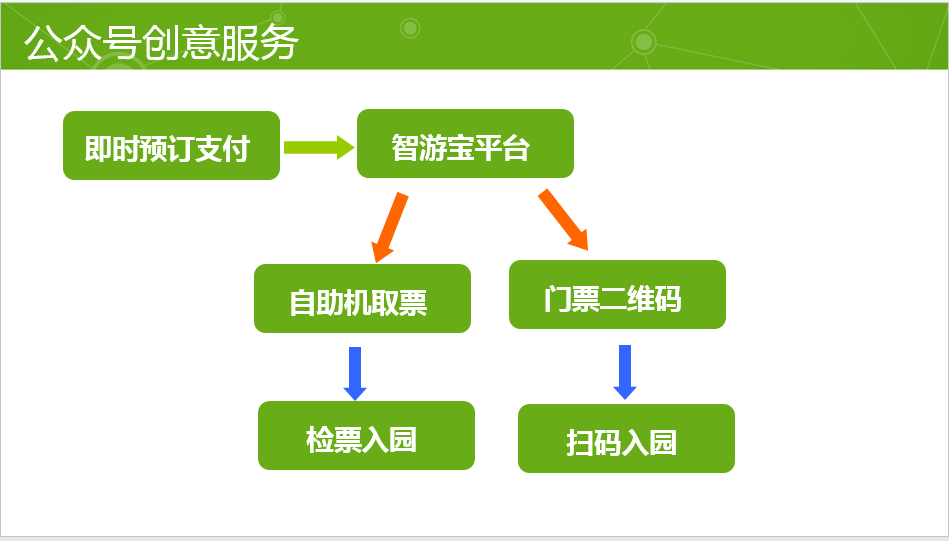 公众号创意服务

即时预订支付

智游宝平台

自助机取票

门票二维码

检票入园

扫码入园